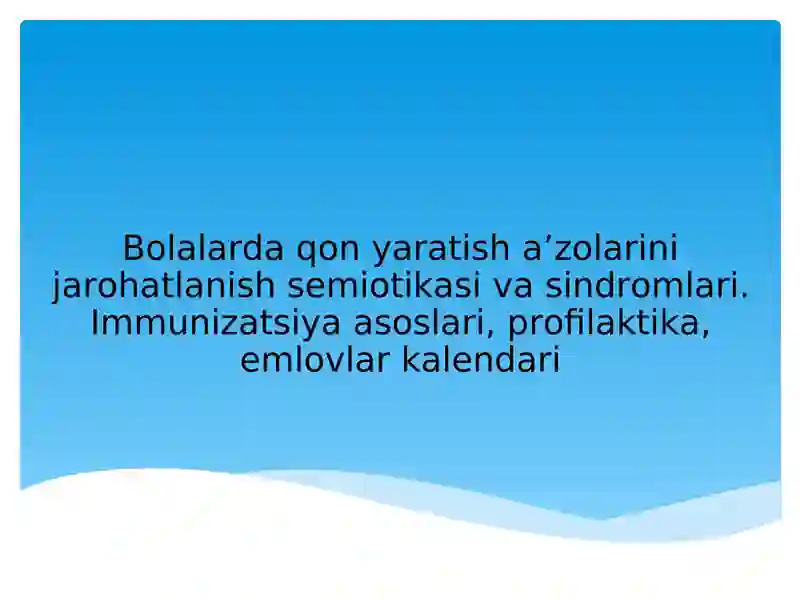 Bolalarda qon yaratish a’zolarini jarohatlanish semiotikasi va sindromlari. Immunizatsiya asoslari, profilaktika, emlovlar kalendari